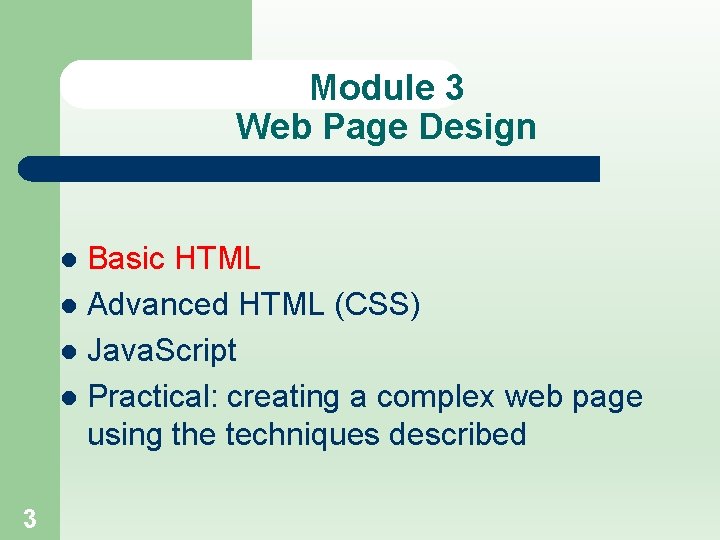 Module 3
Web Page Design

- Basic HTML
- Advanced HTML (CSS)
- JavaScript
- Practical: creating a complex web page using the techniques described

3